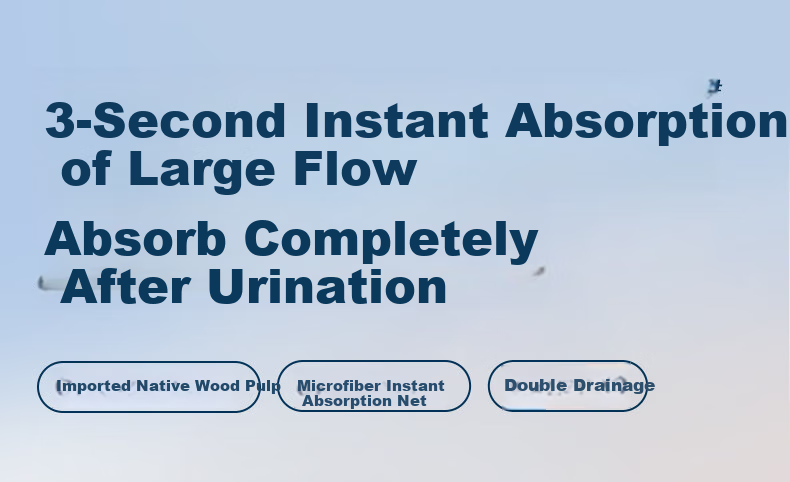 3-Second Instant Absorption of Large Flow

Absorb Completely After Urination

Imported Native Wood Pulp

Microfiber Instant Absorption Net

Double Drainage